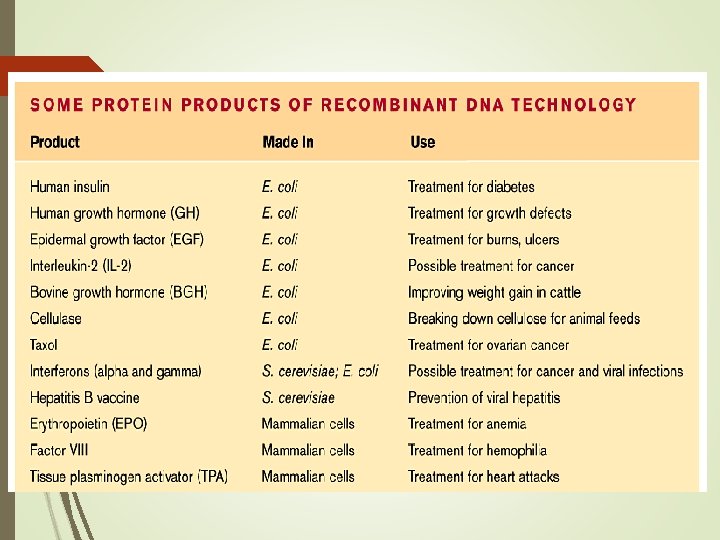 SOME PROTEIN PRODUCTS OF RECOMBINANT DNA TECHNOLOGY

| Product | Made In | Use |
|---|---|---|
| Human insulin | E. coli | Treatment for diabetes |
| Human growth hormone (GH) | E. coli | Treatment for growth defects |
| Epidermal growth factor (EGF) | E. coli | Treatment for burns, ulcers |
| Interleukin-2 (IL-2) | E. coli | Possible treatment for cancer |
| Bovine growth hormone (BGH) | E. coli | Improving weight gain in cattle |
| Cellulase | E. coli | Breaking down cellulose for animal feeds |
| Taxol | E. coli | Treatment for ovarian cancer |
| Interferons (alpha and gamma) | S. cerevisiae; E. coli | Possible treatment for cancer and viral infections |
| Hepatitis B vaccine | S. cerevisiae | Prevention of viral hepatitis |
| Erythropoietin (EPO) | Mammalian cells | Treatment for anemia |
| Factor VIII | Mammalian cells | Treatment for hemophilia |
| Tissue plasminogen activator (TPA) | Mammalian cells | Treatment for heart attacks |